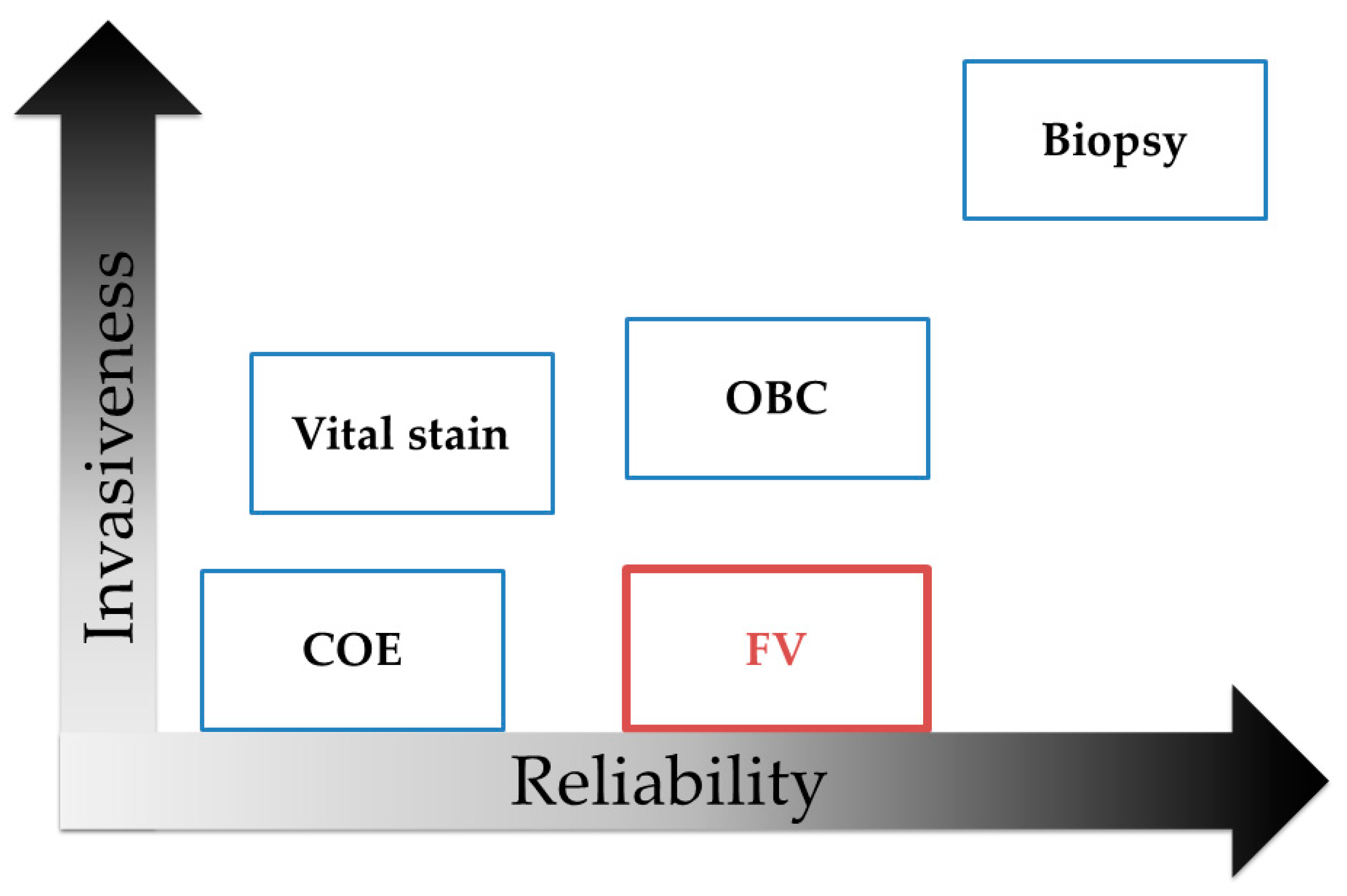 Invasiveness

Biopsy

Vital stain

OBC

COE

FV

Reliability